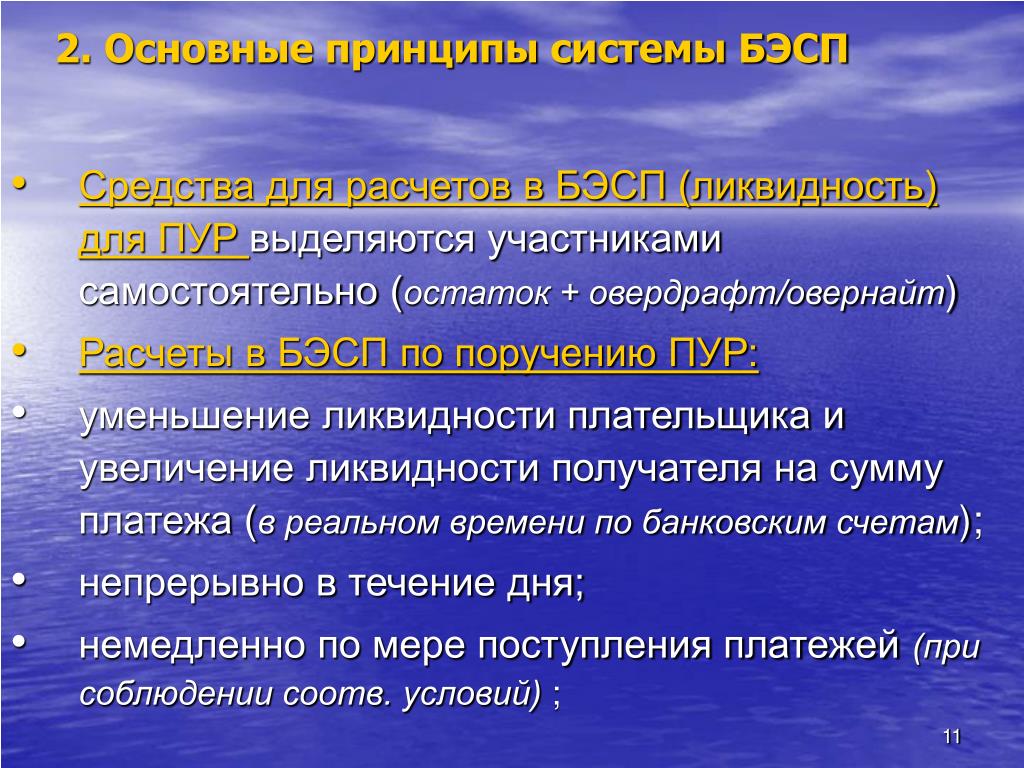 2. Основные принципы системы БЭСП

• Средства для расчетов в БЭСП (ликвидность) для ПУР выделяются участниками самостоятельно (остаток + овердрафт/овернайт)
• Расчеты в БЭСП по поручению ПУР:
• уменьшение ликвидности плательщика и увеличение ликвидности получателя на сумму платежа (в реальном времени по банковским счетам);
• непрерывно в течение дня;
• немедленно по мере поступления платежей (при соблюдении соотв. условий) ;

11